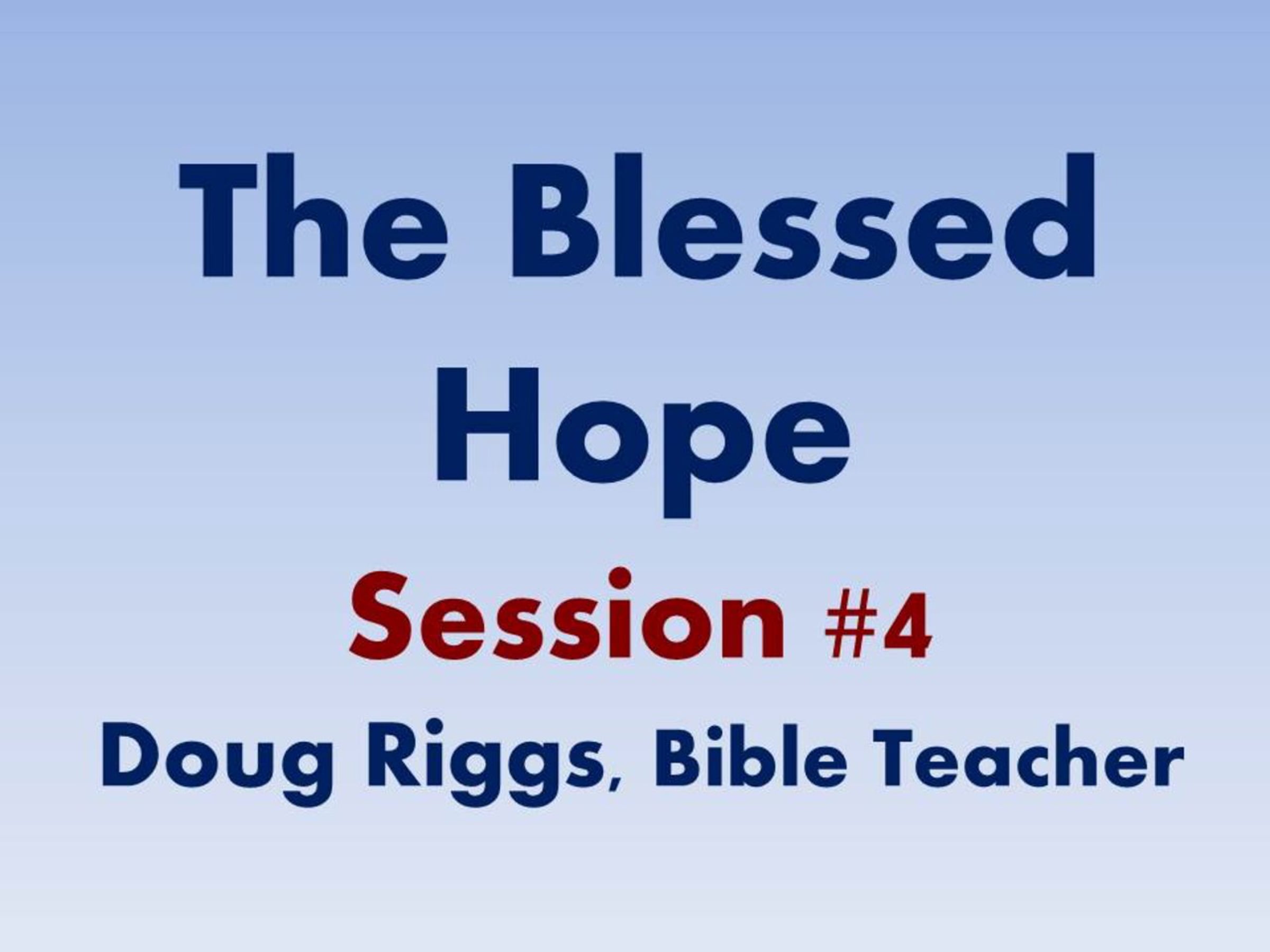 The Blessed Hope

Session #4

Doug Riggs, Bible Teacher